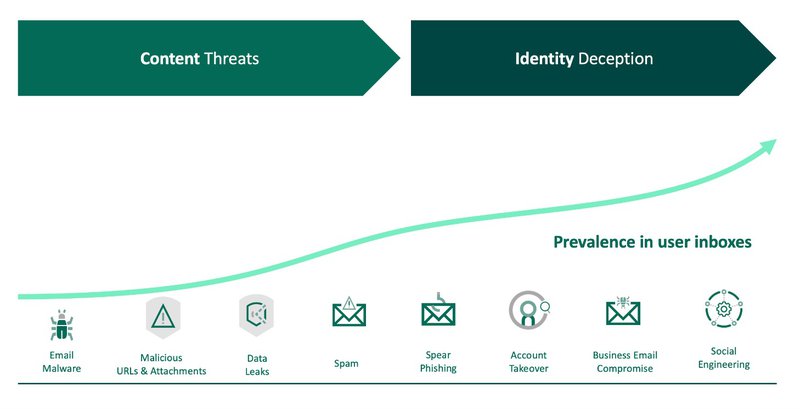 Content Threats

Identity Deception

Prevalence in user inboxes

Email Malware

Malicious URLs & Attachments

Data Leaks

Spam

Spear Phishing

Account Takeover

Business Email Compromise

Social Engineering